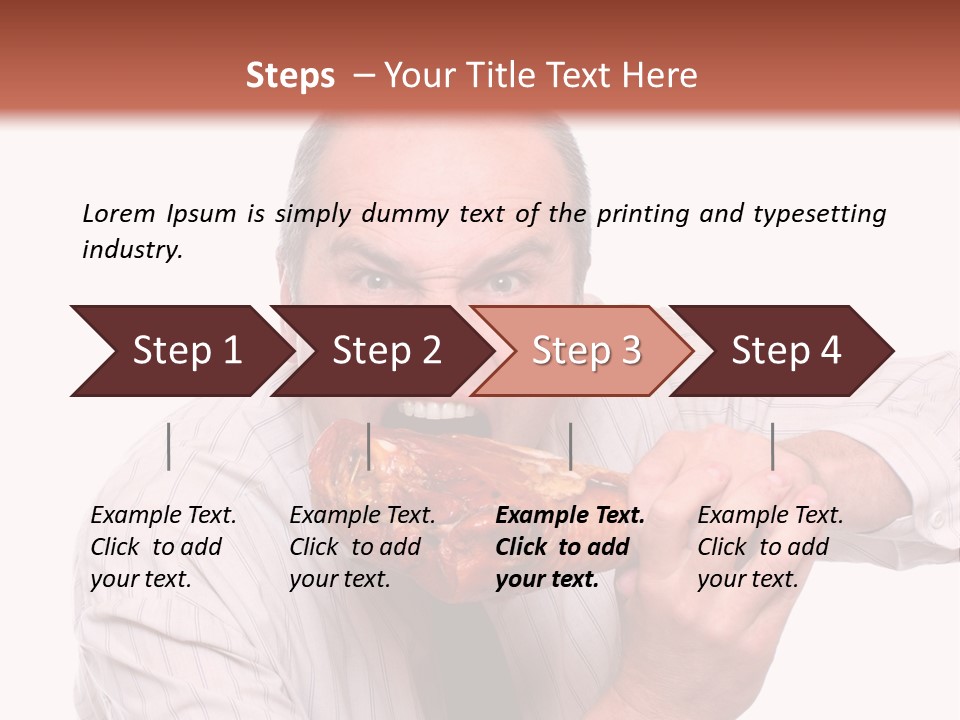 Steps – Your Title Text Here

Lorem Ipsum is simply dummy text of the printing and typesetting industry.

Step 1

Step 2

Step 3

Step 4

Example Text. Click to add your text.

Example Text. Click to add your text.

Example Text. Click to add your text.

Example Text. Click to add your text.